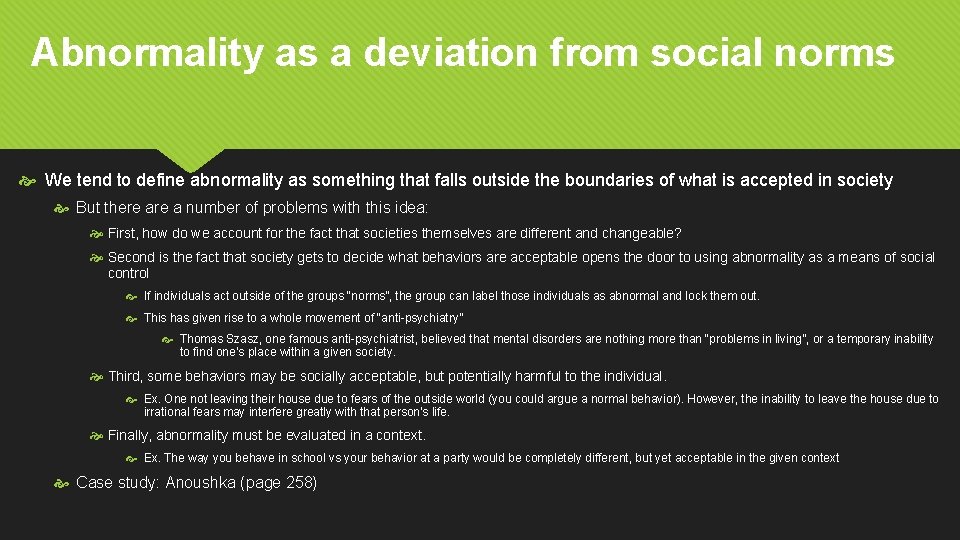 Abnormality as a deviation from social norms

We tend to define abnormality as something that falls outside the boundaries of what is accepted in society

But there are a number of problems with this idea:

First, how do we account for the fact that societies themselves are different and changeable?

Second is the fact that society gets to decide what behaviors are acceptable opens the door to using abnormality as a means of social control

If individuals act outside of the groups "norms", the group can label those individuals as abnormal and lock them out.

This has given rise to a whole movement of "anti-psychiatry"

Thomas Szasz, one famous anti-psychiatrist, believed that mental disorders are nothing more than "problems in living", or a temporary inability to find one's place within a given society.

Third, some behaviors may be socially acceptable, but potentially harmful to the individual.

Ex. One not leaving their house due to fears of the outside world (you could argue a normal behavior). However, the inability to leave the house due to irrational fears may interfere greatly with that person's life.

Finally, abnormality must be evaluated in a context.

Ex. The way you behave in school vs your behavior at a party would be completely different, but yet acceptable in the given context

Case study: Anoushka (page 258)